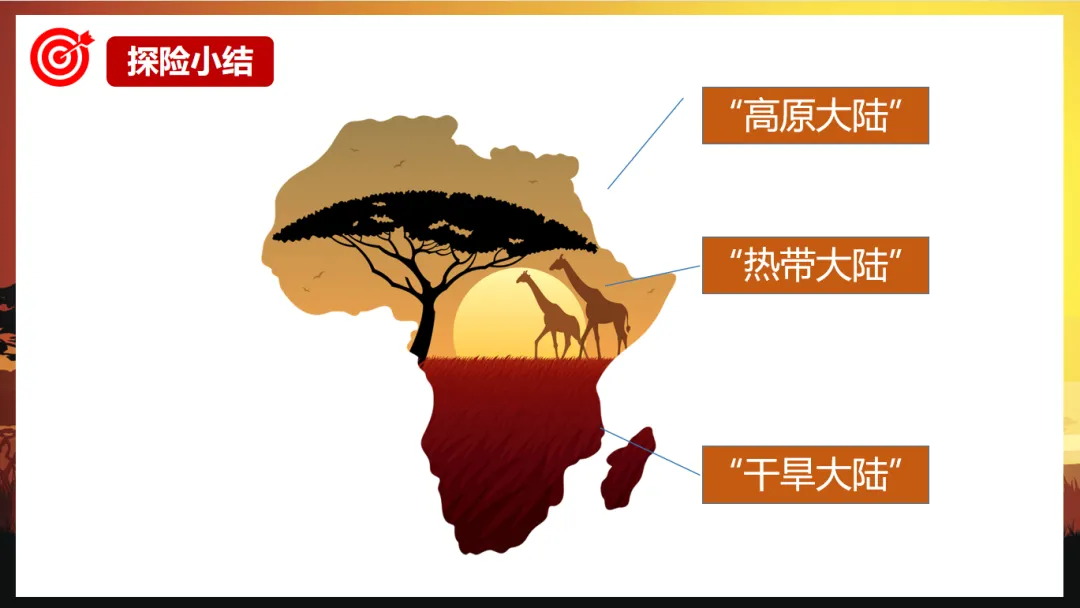 探险小结

“高原大陆”

“热带大陆”

“干旱大陆”